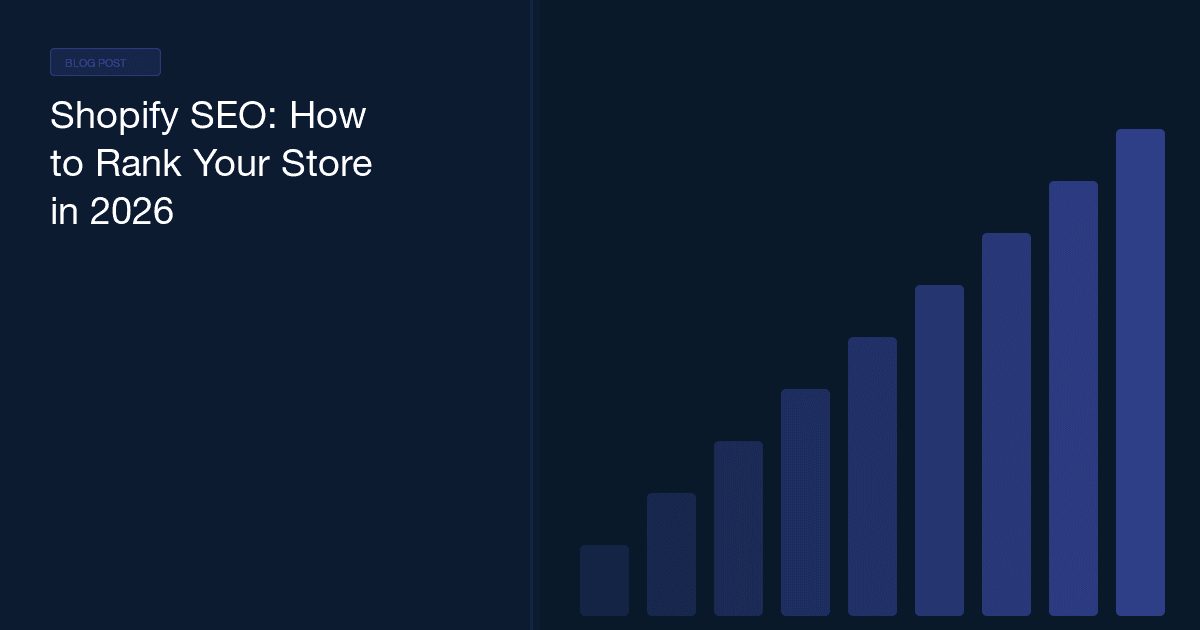 BLOG POST

Shopify SEO: How to Rank Your Store in 2026